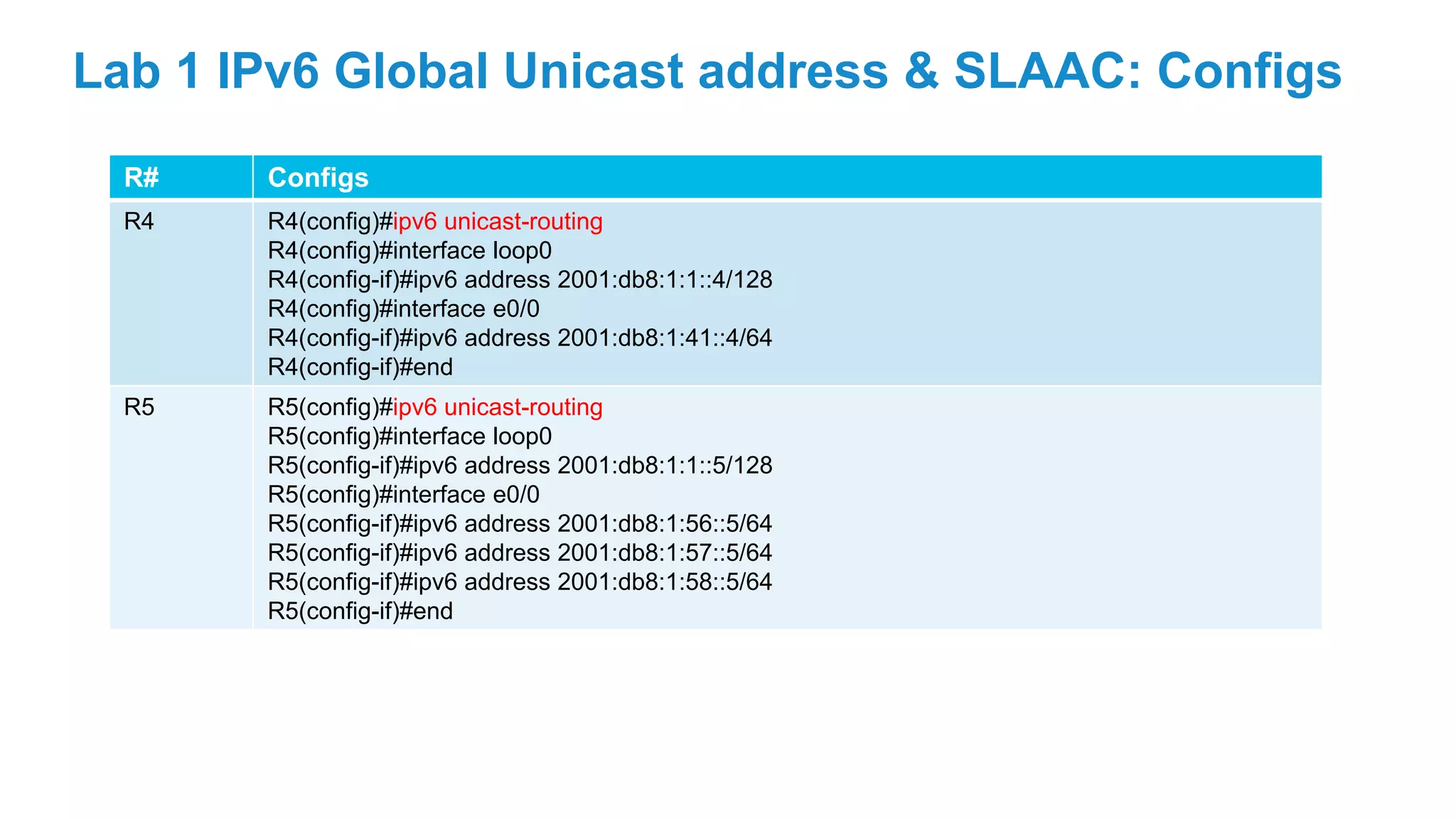 Lab 1 IPv6 Global Unicast address & SLAAC: Configs

| R# | Configs |
|---|---|
| R4 | R4(config)#ipv6 unicast-routing<br>R4(config)#interface loop0<br>R4(config-if)#ipv6 address 2001:db8:1:1::4/128<br>R4(config)#interface e0/0<br>R4(config-if)#ipv6 address 2001:db8:1:41::4/64<br>R4(config-if)#end |
| R5 | R5(config)#ipv6 unicast-routing<br>R5(config)#interface loop0<br>R5(config-if)#ipv6 address 2001:db8:1:1::5/128<br>R5(config)#interface e0/0<br>R5(config-if)#ipv6 address 2001:db8:1:56::5/64<br>R5(config-if)#ipv6 address 2001:db8:1:57::5/64<br>R5(config-if)#ipv6 address 2001:db8:1:58::5/64<br>R5(config-if)#end |